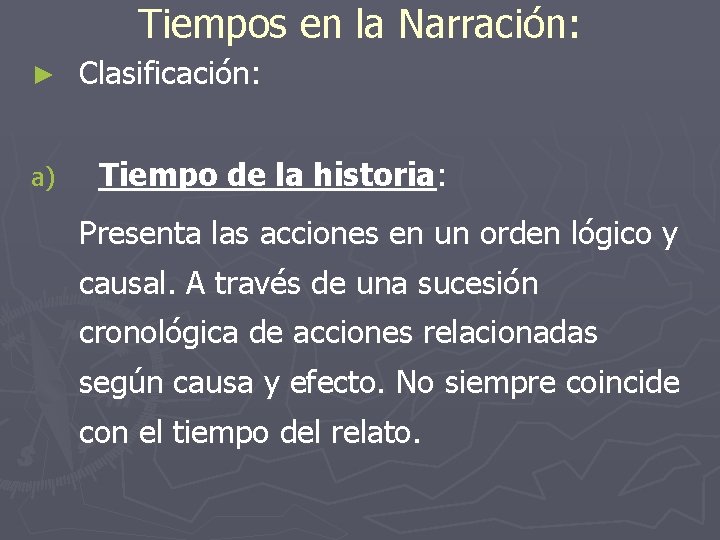 Tiempos en la Narración:

► Clasificación:

a) Tiempo de la historia:

Presenta las acciones en un orden lógico y causal. A través de una sucesión cronológica de acciones relacionadas según causa y efecto. No siempre coincide con el tiempo del relato.